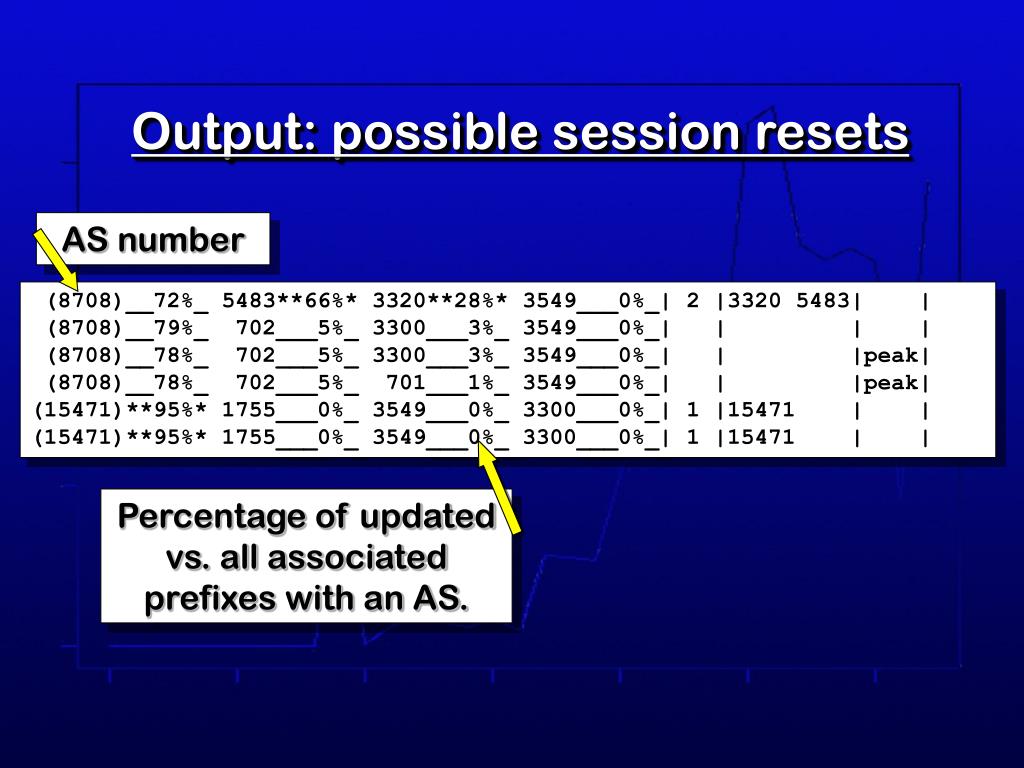 Output: possible session resets

AS number

(8708)__72%_ 5483**66%* 3320**28%* 3549___0%_| 2 |3320 5483| |
(8708)__79%_ 702___5%_ 3300___3%_ 3549___0%_| | | |
(8708)__78%_ 702___5%_ 3300___3%_ 3549___0%_| | |peak|
(8708)__78%_ 702___5%_ 701___1%_ 3549___0%_| | |peak|
(15471)**95%* 1755___0%_ 3549___0%_ 3300___0%_| 1 |15471 | |
(15471)**95%* 1755___0%_ 3549___0%_ 3300___0%_| 1 |15471 | |

Percentage of updated vs. all associated prefixes with an AS.